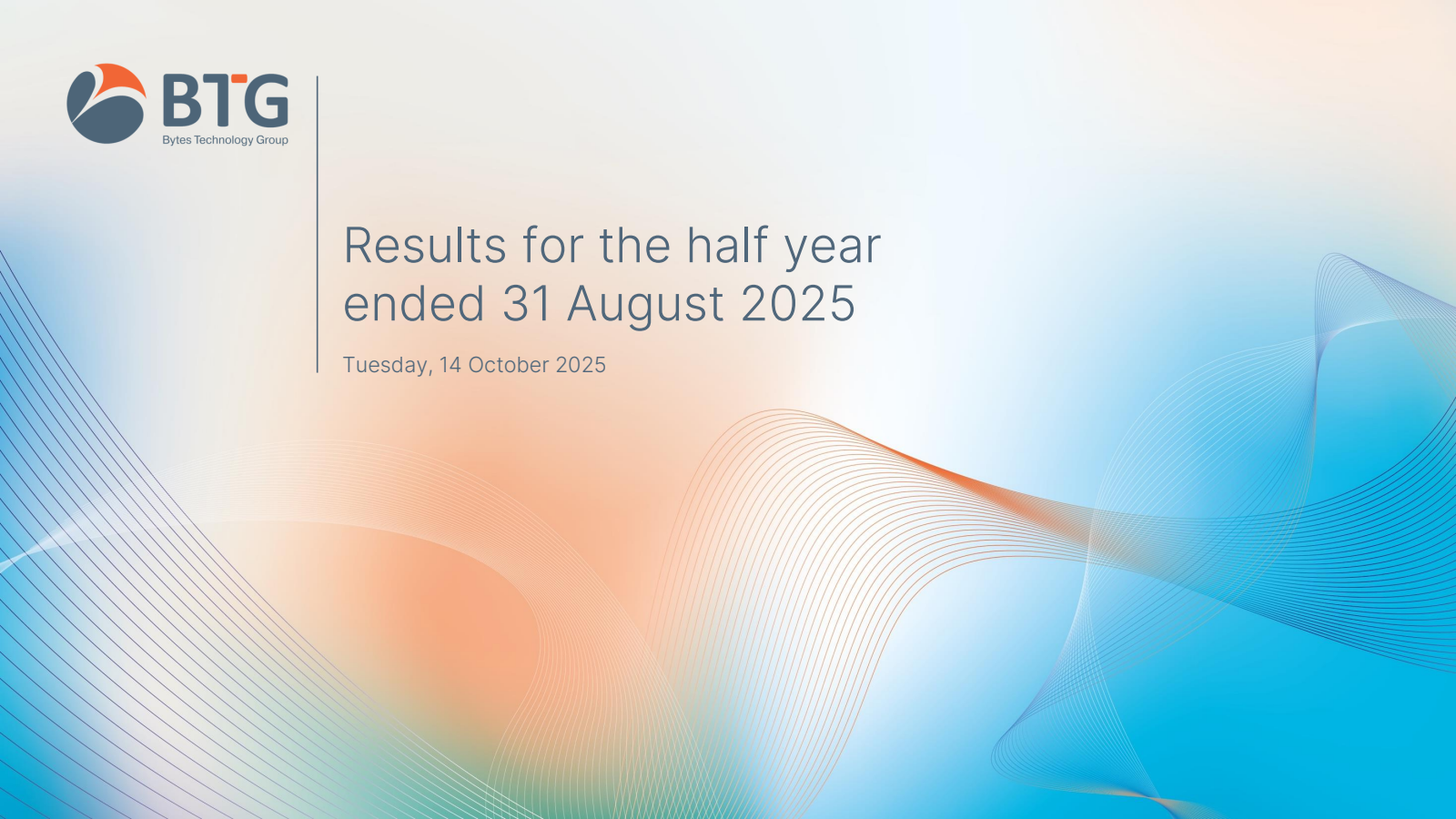 BTG
Bytes Technology Group

Results for the half year ended 31 August 2025

Tuesday, 14 October 2025